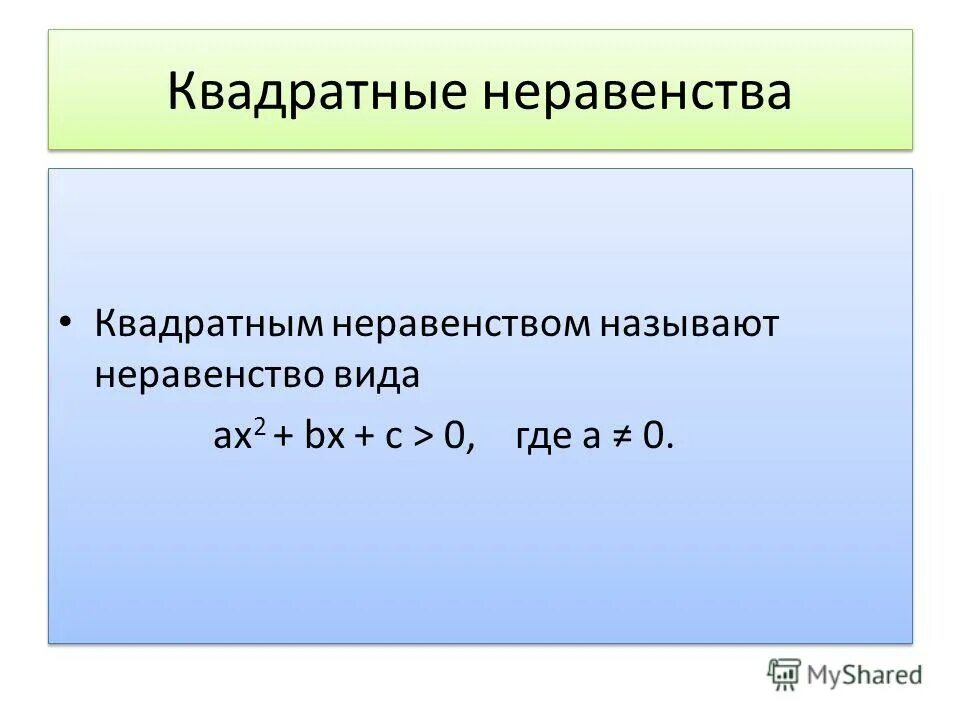 Квадратные неравенства

• Квадратным неравенством называют неравенство вида

$ax^2 + bx + c > 0$, где $a \neq 0$.

MyShared